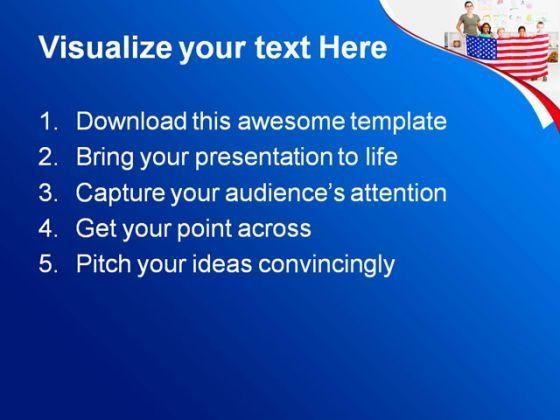 Visualize your text Here

1. Download this awesome template
2. Bring your presentation to life
3. Capture your audience's attention
4. Get your point across
5. Pitch your ideas convincingly